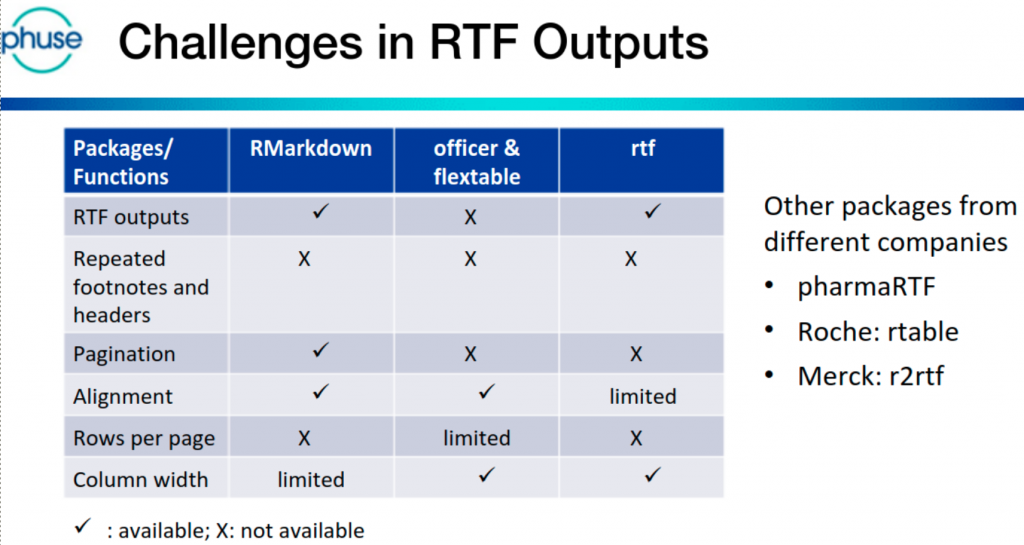 phuse

Challenges in RTF Outputs

| Packages/ Functions | RMarkdown | officer & flextable | rtf |
|---|---|---|---|
| RTF outputs | ✓ | X | ✓ |
| Repeated footnotes and headers | X | X | X |
| Pagination | ✓ | X | X |
| Alignment | ✓ | ✓ | limited |
| Rows per page | X | limited | X |
| Column width | limited | ✓ | ✓ |

✓ : available; X: not available

Other packages from different companies
• pharmaRTF
• Roche: rtable
• Merck: r2rtf